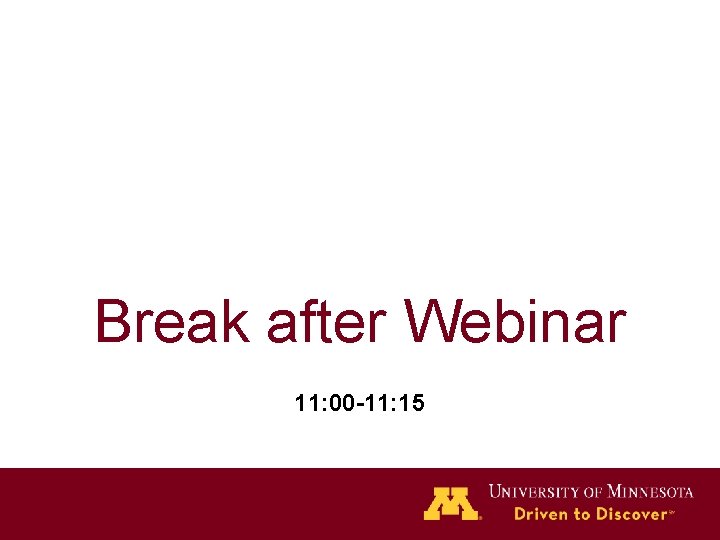 Break after Webinar

11:00-11:15

M

UNIVERSITY OF MINNESOTA
Driven to Discover℠